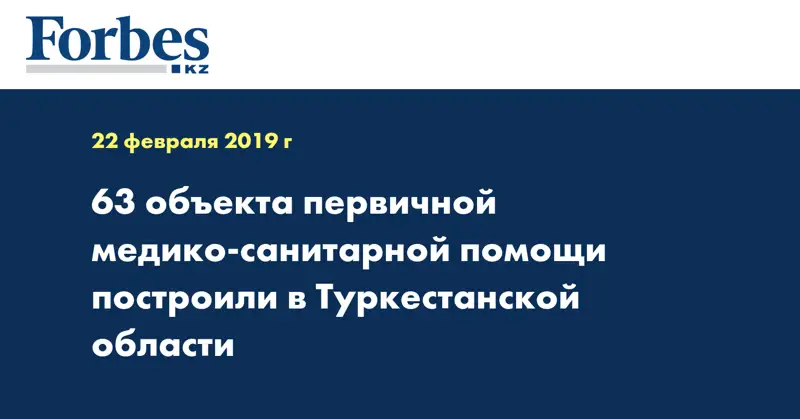 Forbes
KZ

22 февраля 2019 г

63 объекта первичной медико-санитарной помощи построили в Туркестанской области